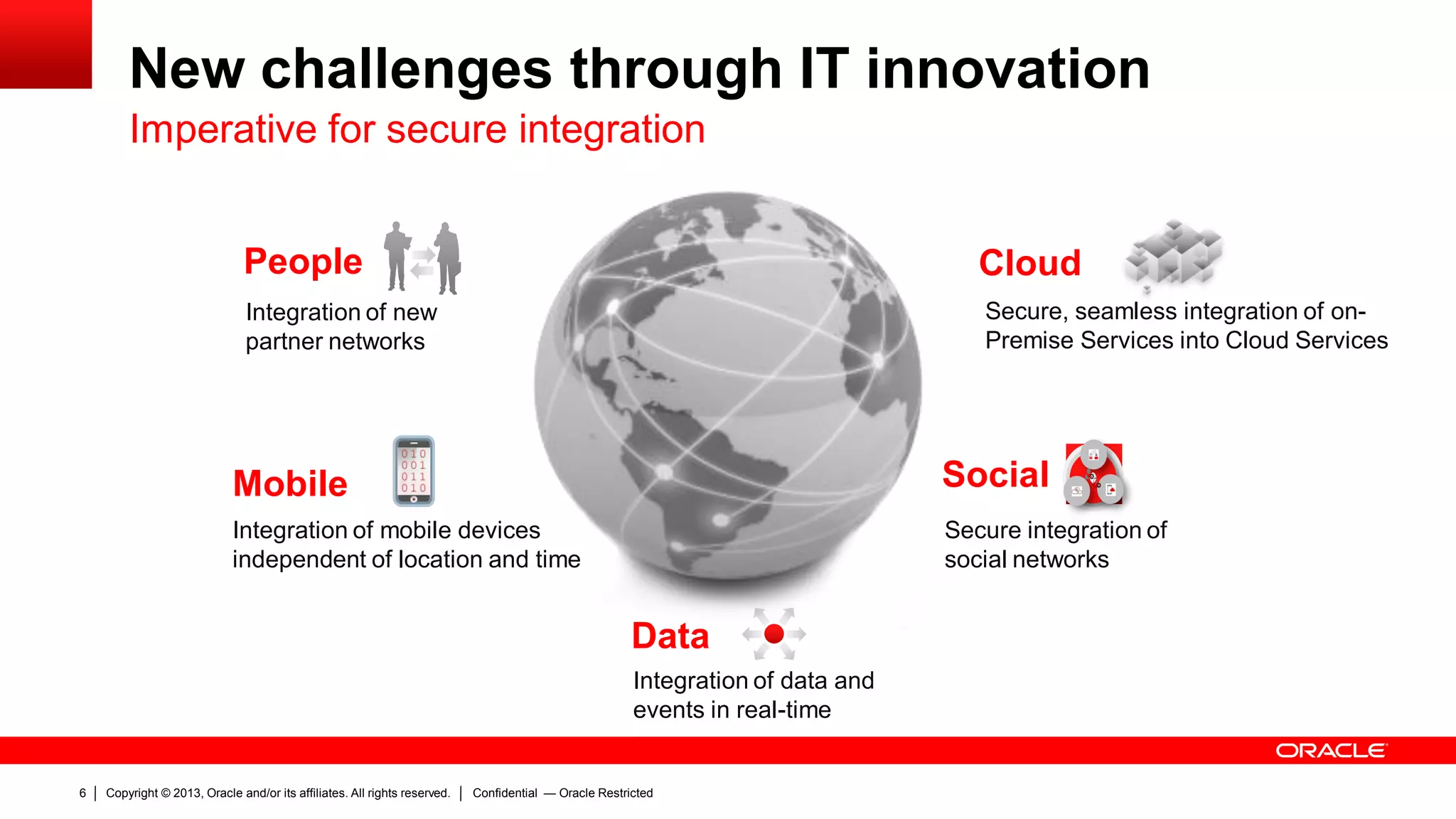 New challenges through IT innovation

Imperative for secure integration

People

Integration of new partner networks

Cloud

Secure, seamless integration of on-Premise Services into Cloud Services

Mobile

010
001
011
010

Integration of mobile devices independent of location and time

Social

Secure integration of social networks

Data

Integration of data and events in real-time

ORACLE

6 | Copyright © 2013, Oracle and/or its affiliates. All rights reserved. | Confidential — Oracle Restricted